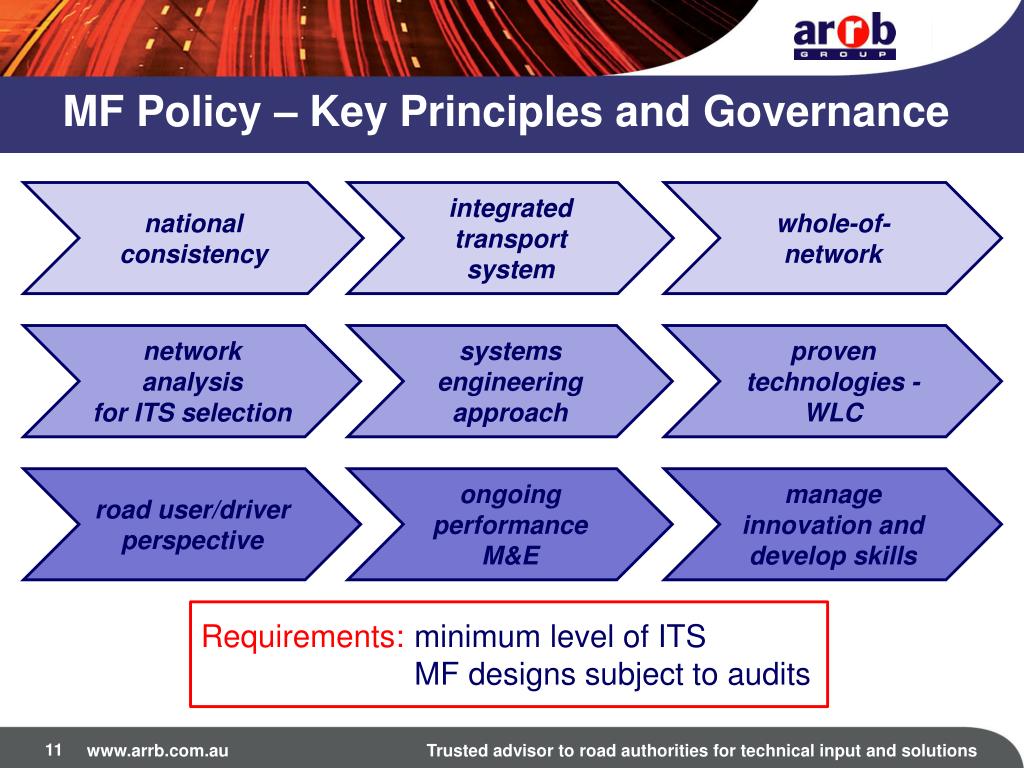 arrb
GROUP

MF Policy – Key Principles and Governance

national consistency

integrated transport system

whole-of-network

network analysis for ITS selection

systems engineering approach

proven technologies - WLC

road user/driver perspective

ongoing performance M&E

manage innovation and develop skills

Requirements: minimum level of ITS
MF designs subject to audits

11 www.arrb.com.au Trusted advisor to road authorities for technical input and solutions